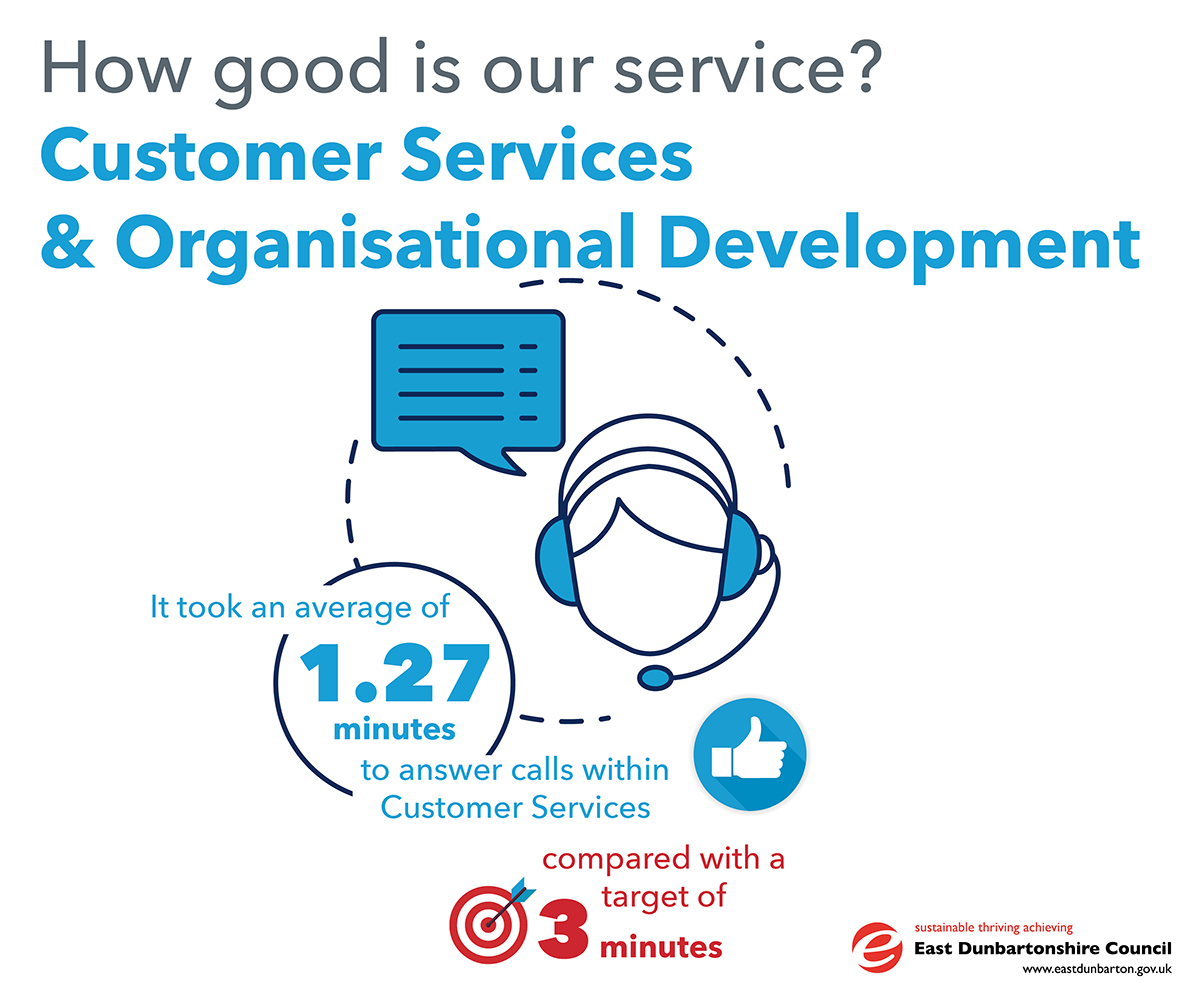 How good is our service?
Customer Services & Organisational Development

It took an average of
1.27
minutes
to answer calls within Customer Services

compared with a target of
3 minutes

sustainable thriving achieving
East Dunbartonshire Council
www.eastdunbarton.gov.uk